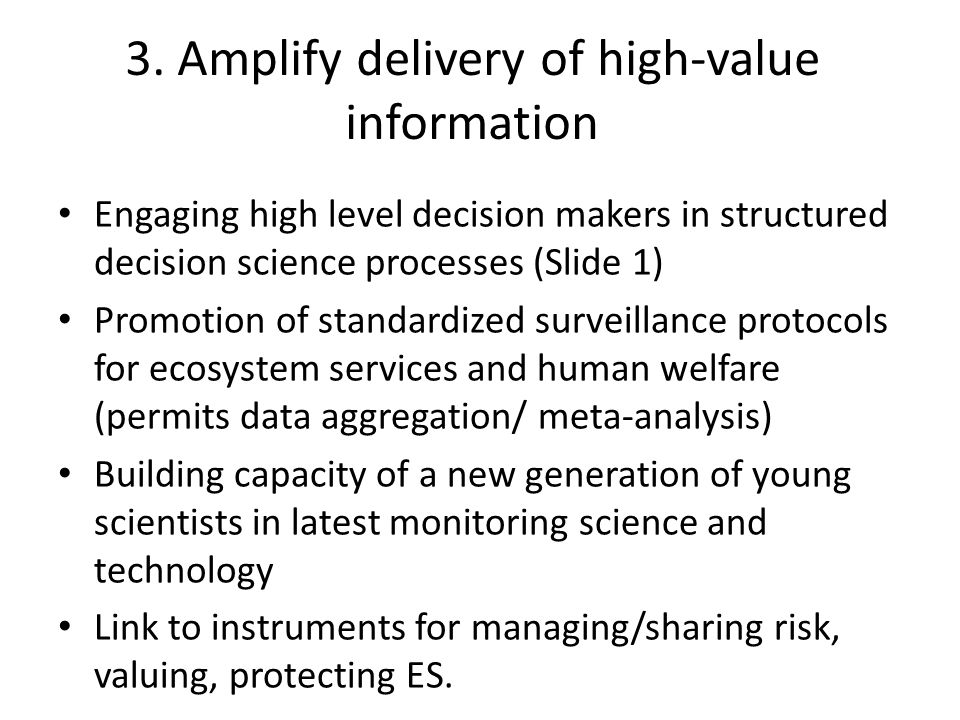 3. Amplify delivery of high-value information

• Engaging high level decision makers in structured decision science processes (Slide 1)
• Promotion of standardized surveillance protocols for ecosystem services and human welfare (permits data aggregation/ meta-analysis)
• Building capacity of a new generation of young scientists in latest monitoring science and technology
• Link to instruments for managing/sharing risk, valuing, protecting ES.